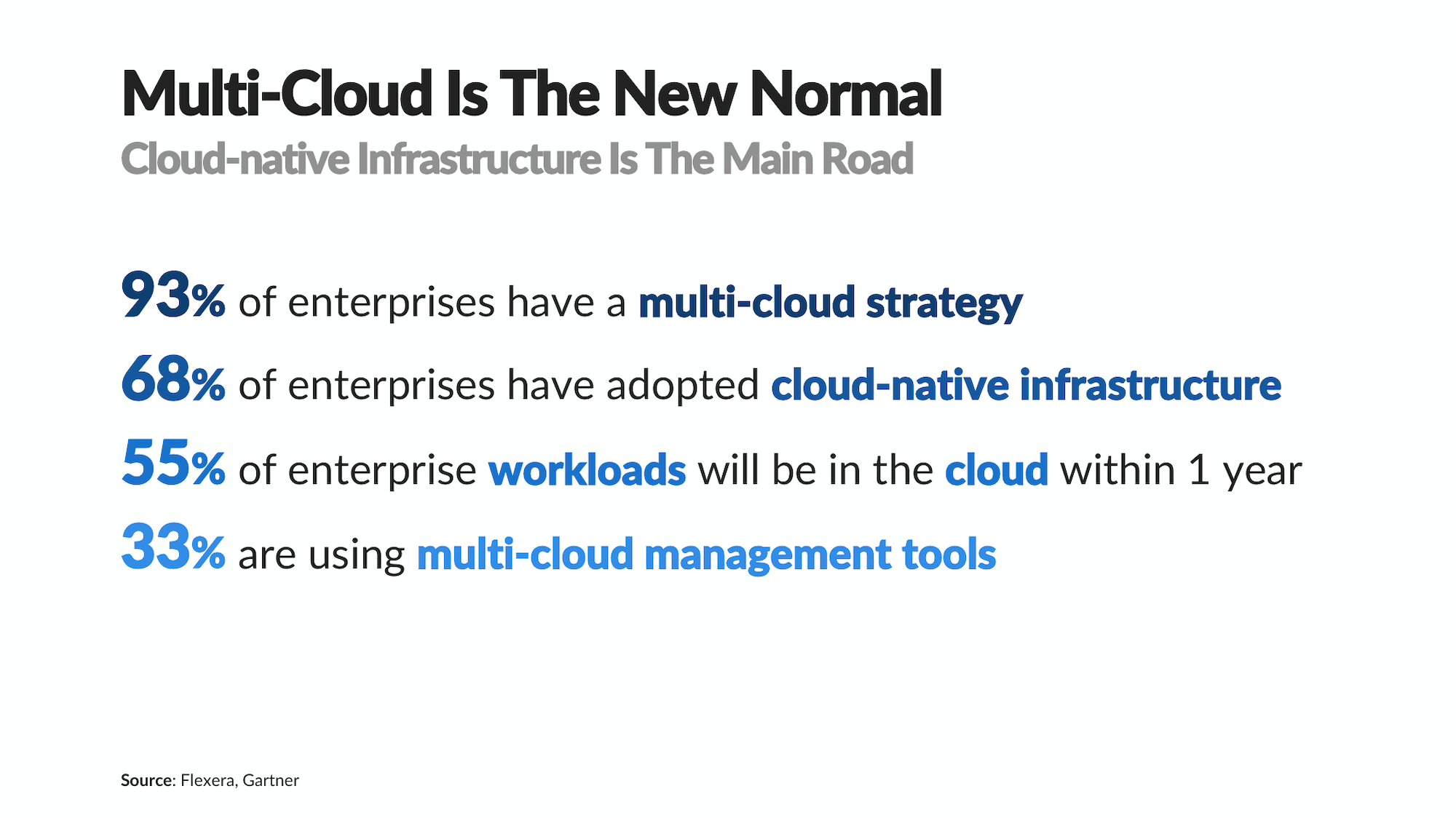 Multi-Cloud Is The New Normal

Cloud-native Infrastructure Is The Main Road

93% of enterprises have a multi-cloud strategy

68% of enterprises have adopted cloud-native infrastructure

55% of enterprise workloads will be in the cloud within 1 year

33% are using multi-cloud management tools

Source: Flexera, Gartner